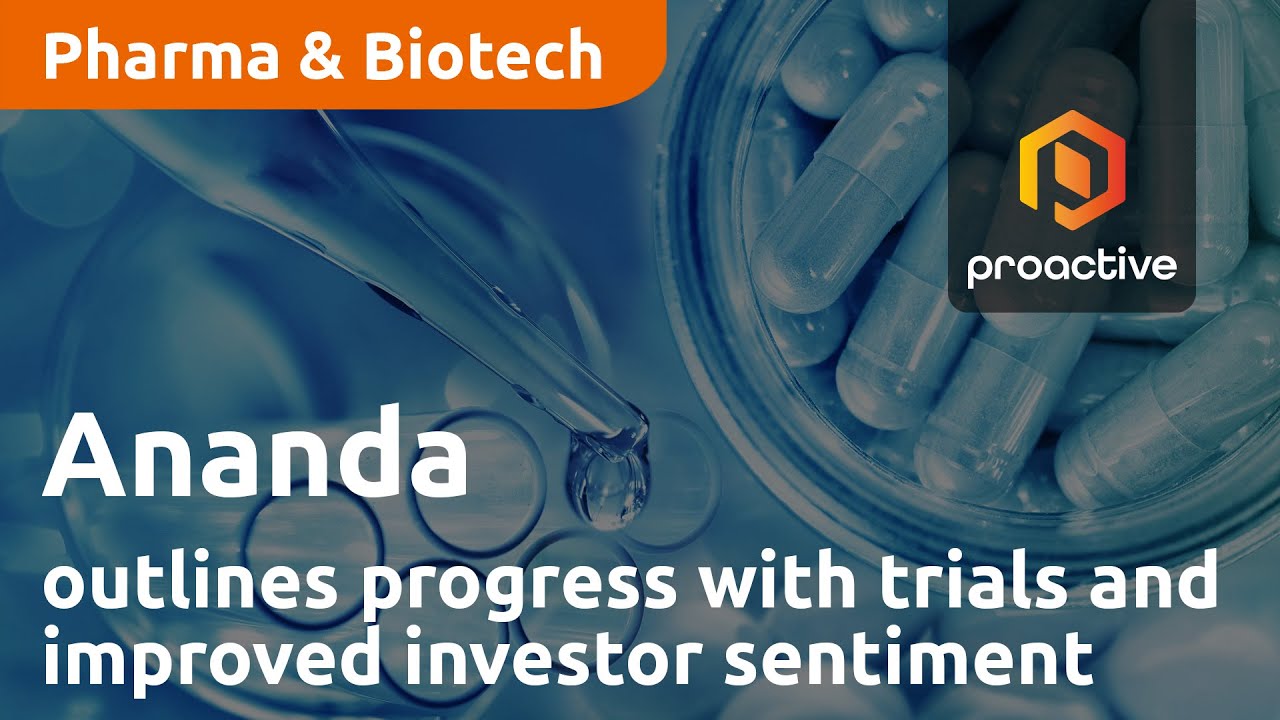 Pharma & Biotech

proactive

Ananda

outlines progress with trials and improved investor sentiment